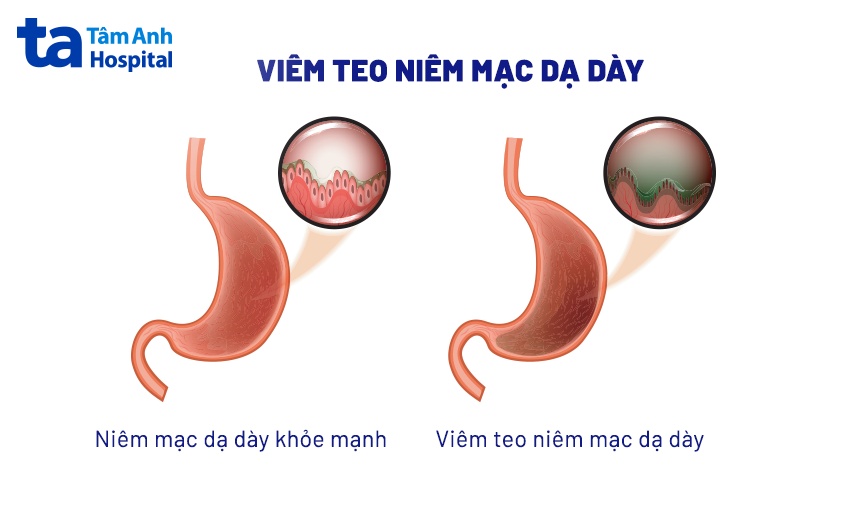 ta Tâm Anh Hospital

VIÊM TEO NIÊM MẠC DẠ DÀY

Niêm mạc dạ dày khỏe mạnh

Viêm teo niêm mạc dạ dày